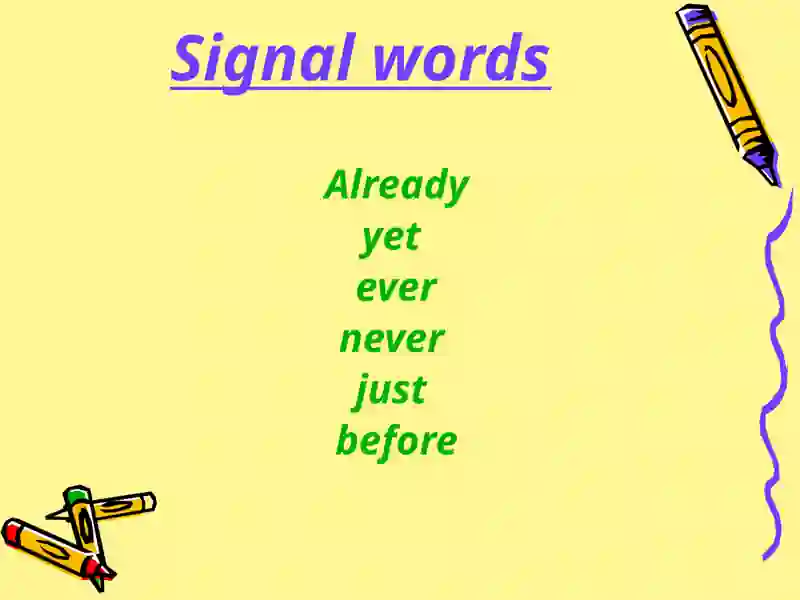 Signal words

Already
yet
ever
never
just
before